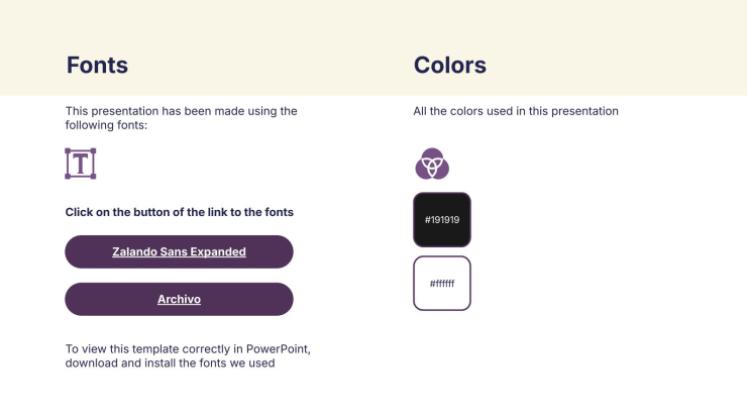 Fonts

This presentation has been made using the following fonts:

T

Click on the button of the link to the fonts

Zalando Sans Expanded

Archivo

To view this template correctly in PowerPoint, download and install the fonts we used

Colors

All the colors used in this presentation

#191919

#ffffff